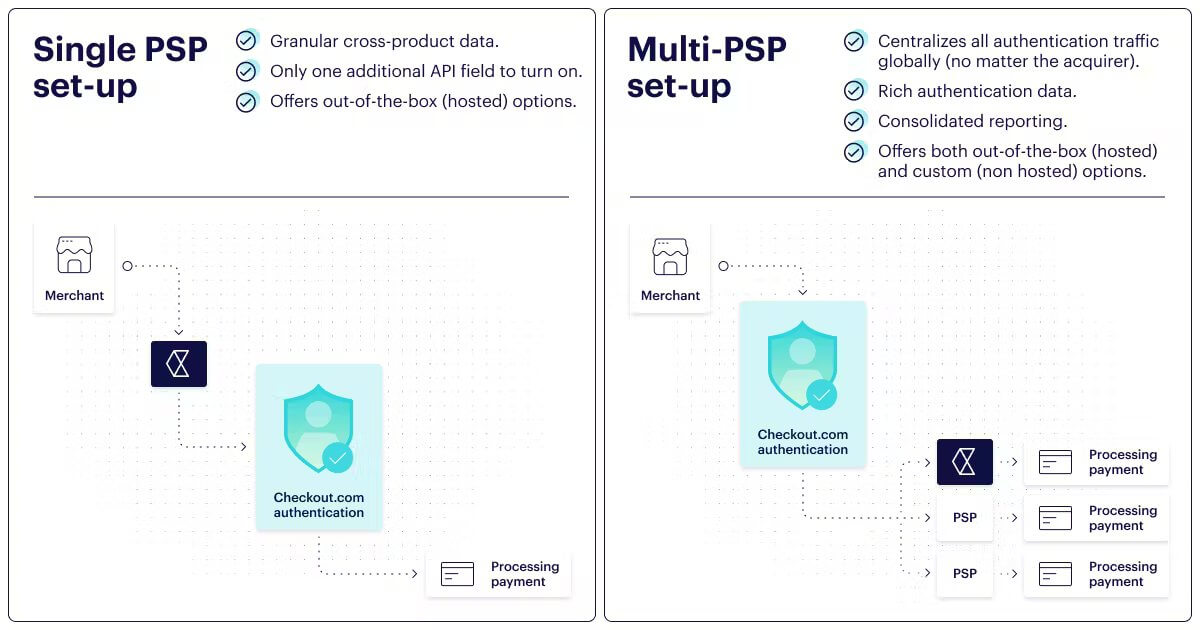 Single PSP set-up

Granular cross-product data.

Only one additional API field to turn on.

Offers out-of-the-box (hosted) options.

Merchant

Checkout.com authentication

Processing payment

Multi-PSP set-up

Centralizes all authentication traffic globally (no matter the acquirer).

Rich authentication data.

Consolidated reporting.

Offers both out-of-the-box (hosted) and custom (non hosted) options.

Merchant

Checkout.com authentication

Processing payment

PSP

Processing payment

PSP

Processing payment